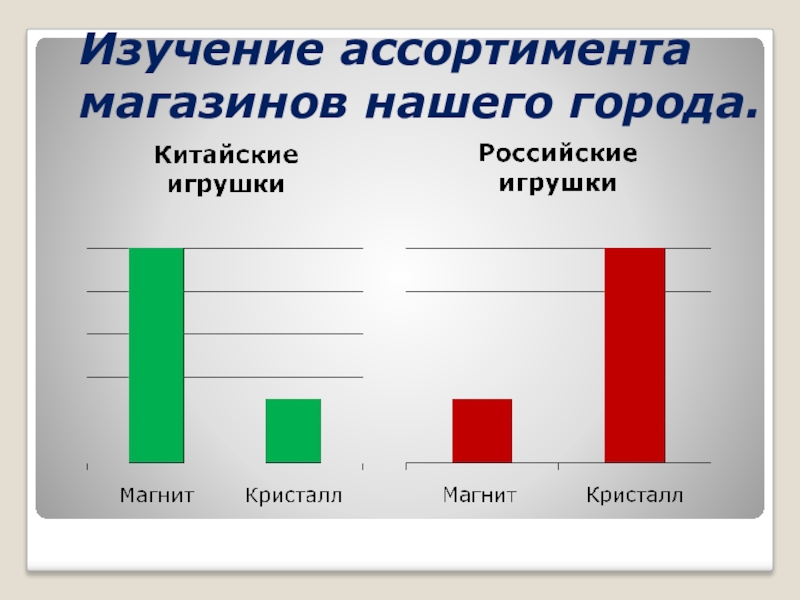 Изучение ассортимента магазинов нашего города.

Китайские игрушки

Магнит
Кристалл

Российские игрушки

Магнит
Кристалл